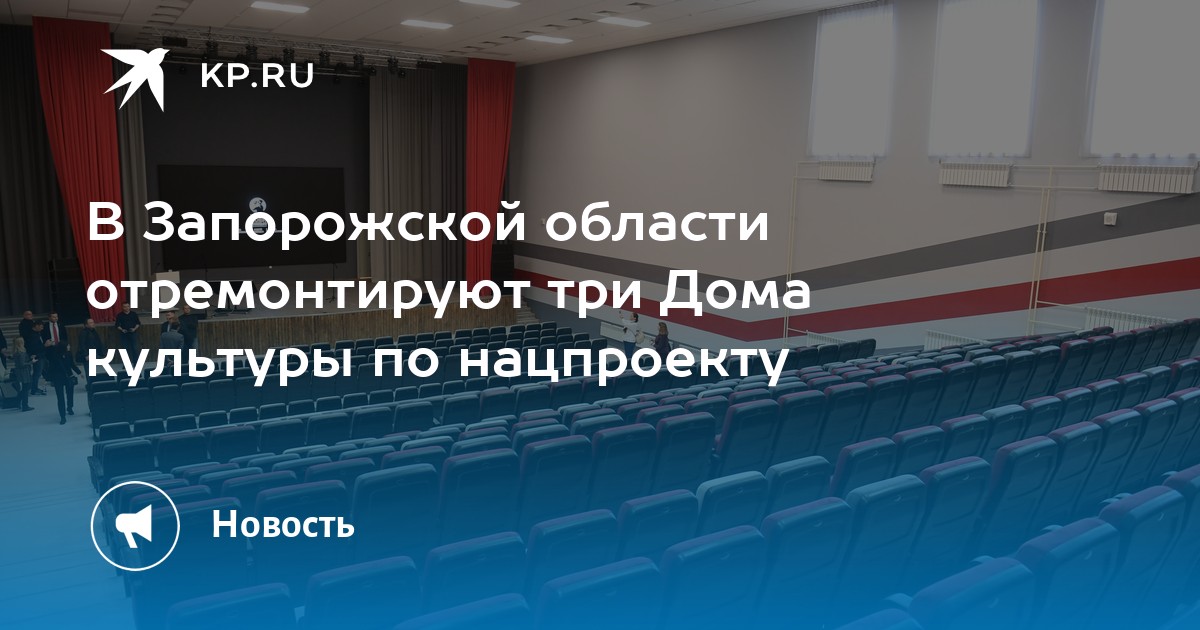 KP.RU

В Запорожской области отремонтируют три Дома культуры по нацпроекту

Новость